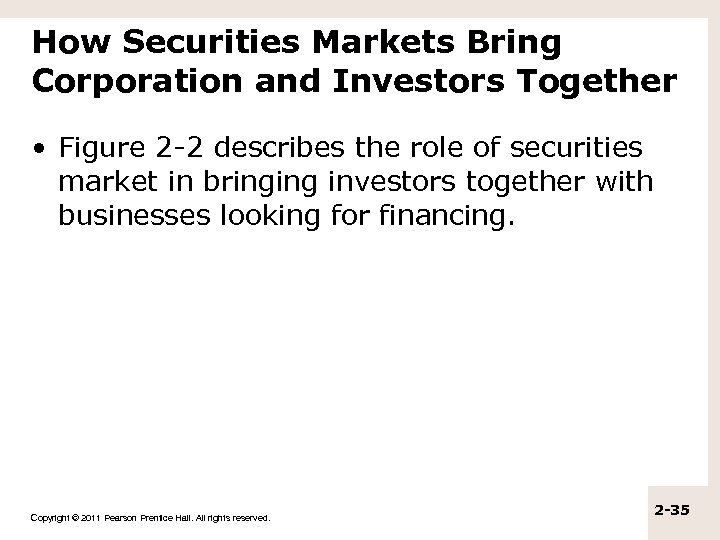 How Securities Markets Bring Corporation and Investors Together

• Figure 2-2 describes the role of securities market in bringing investors together with businesses looking for financing.

Copyright © 2011 Pearson Prentice Hall. All rights reserved.

2-35